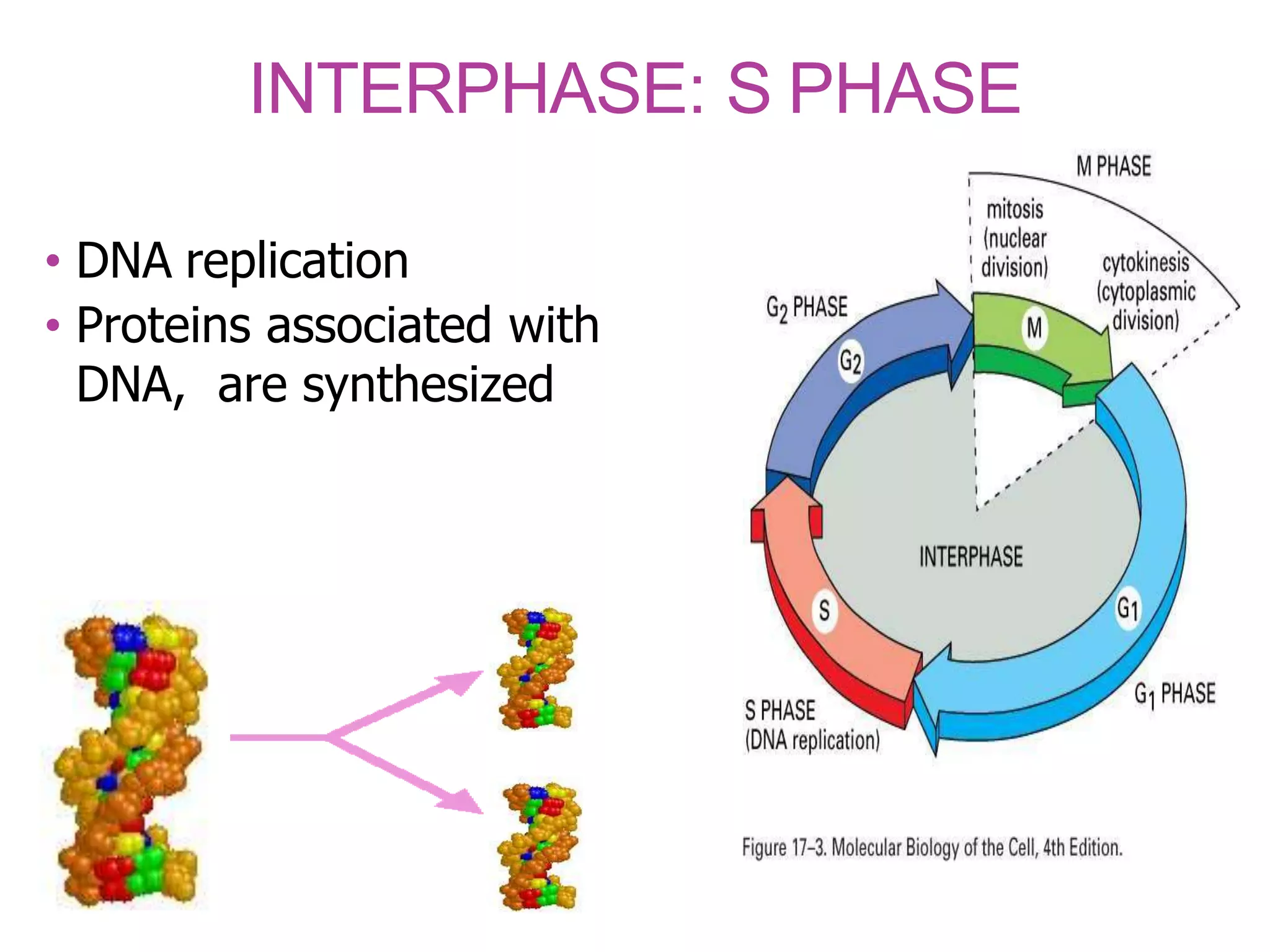 INTERPHASE: S PHASE

• DNA replication
• Proteins associated with DNA, are synthesized

M PHASE

mitosis (nuclear division)

cytokinesis (cytoplasmic division)

$G_2$ PHASE

$G_2$

M

INTERPHASE

S

$G_1$

S PHASE (DNA replication)

$G_1$ PHASE

Figure 17–3. Molecular Biology of the Cell, 4th Edition.